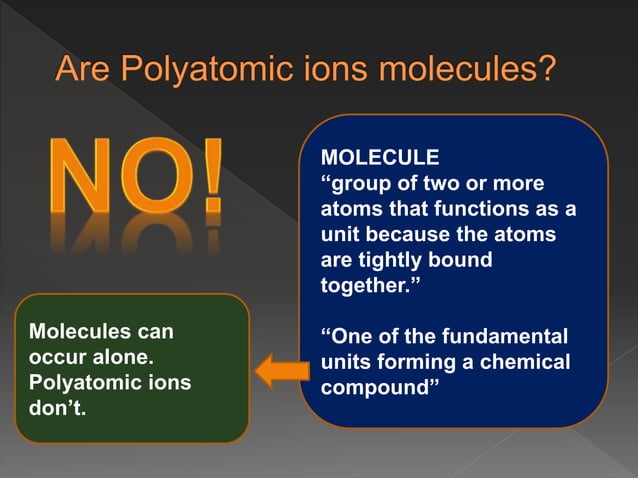 Are Polyatomic ions molecules?

NO!

MOLECULE
“group of two or more atoms that functions as a unit because the atoms are tightly bound together.”

“One of the fundamental units forming a chemical compound”

Molecules can occur alone. Polyatomic ions don’t.